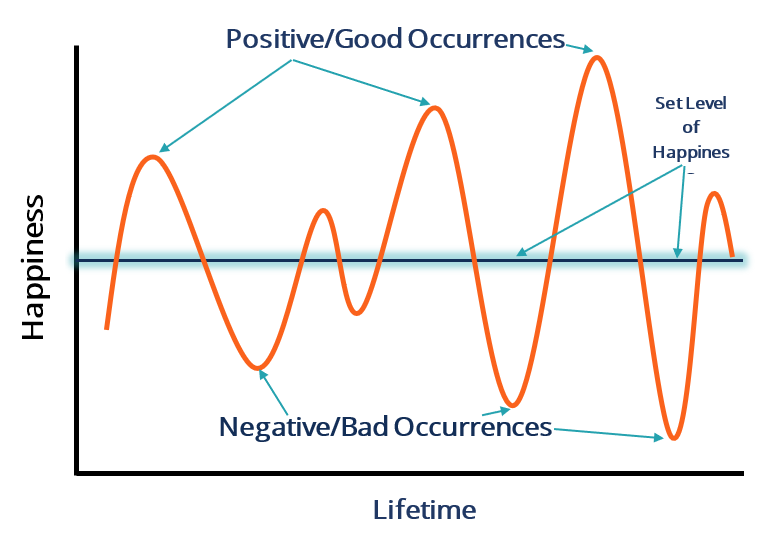 Positive/Good Occurrences

Set Level of Happines

Happiness

Negative/Bad Occurrences

Lifetime